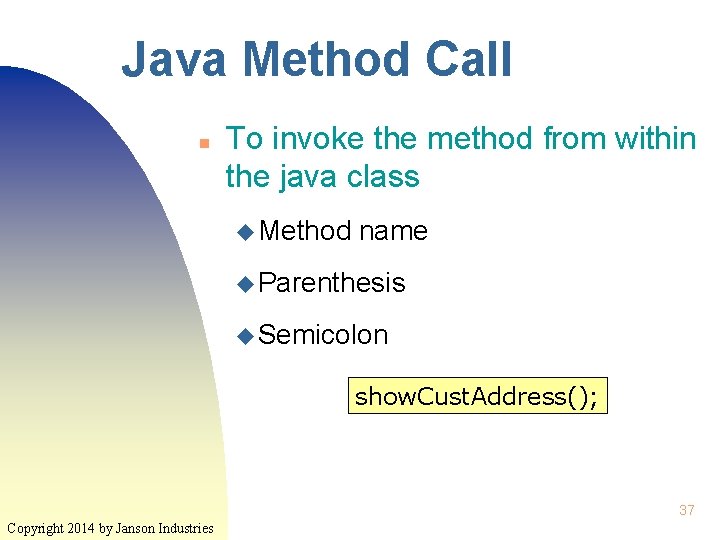 Java Method Call

To invoke the method from within the java class

Method name

Parenthesis

Semicolon

showCustAddress();

37

Copyright 2014 by Janson Industries